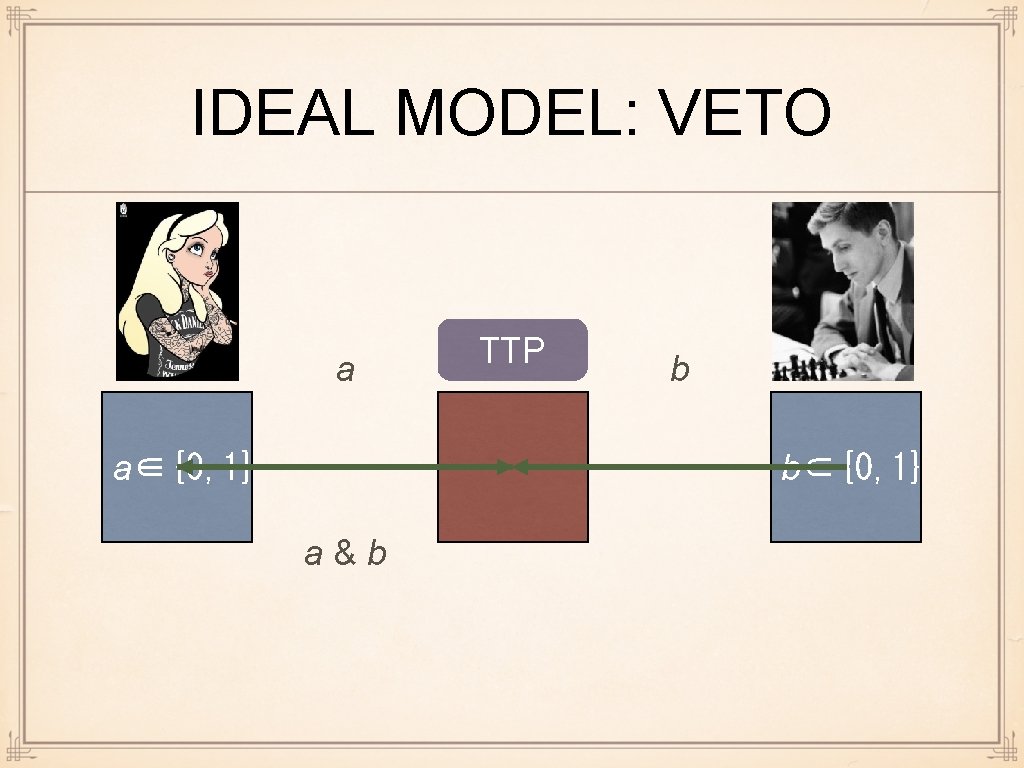 IDEAL MODEL: VETO

a

TTP

b

$a \in \{0, 1\}$

$b \in \{0, 1\}$

a & b